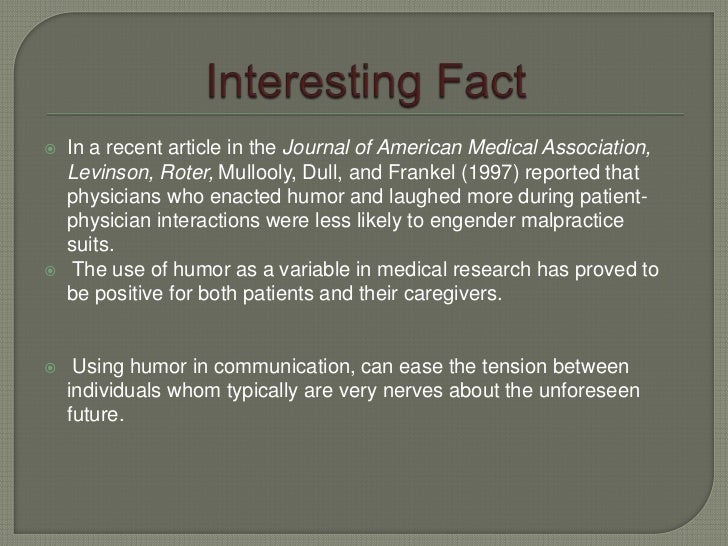 Interesting Fact

In a recent article in the Journal of American Medical Association, Levinson, Roter, Mullooly, Dull, and Frankel (1997) reported that physicians who enacted humor and laughed more during patient-physician interactions were less likely to engender malpractice suits.

The use of humor as a variable in medical research has proved to be positive for both patients and their caregivers.

Using humor in communication, can ease the tension between individuals whom typically are very nerves about the unforeseen future.